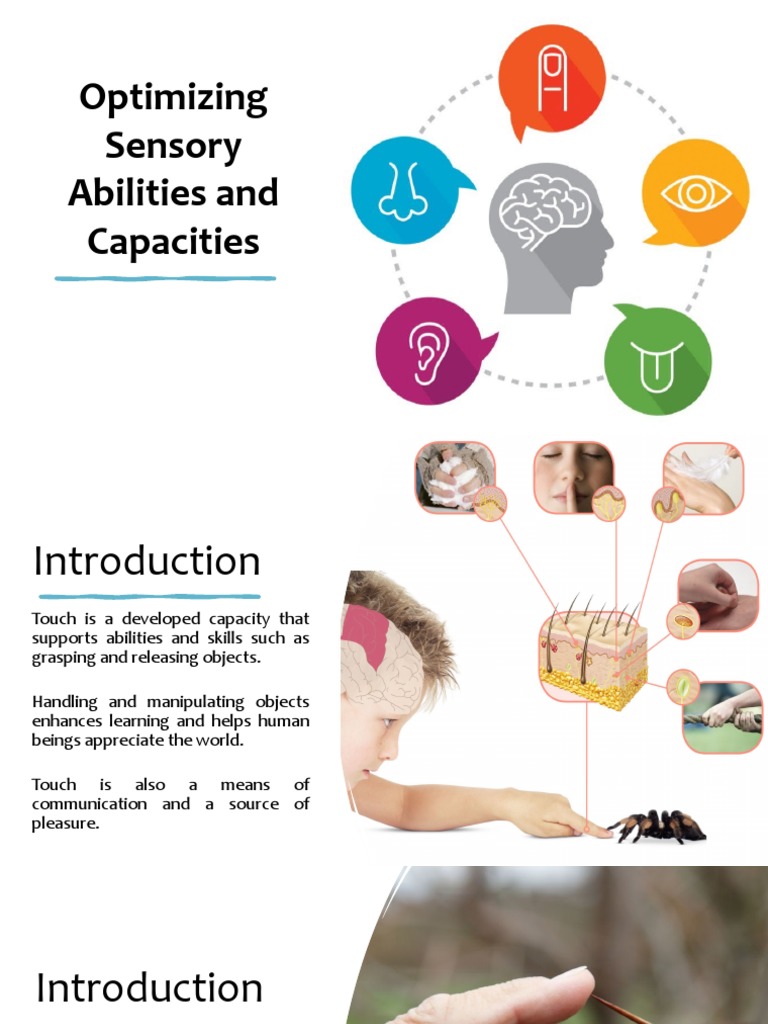 Optimizing Sensory Abilities and Capacities

Introduction

Touch is a developed capacity that supports abilities and skills such as grasping and releasing objects.

Handling and manipulating objects enhances learning and helps human beings appreciate the world.

Touch is also a means of communication and a source of pleasure.

Introduction